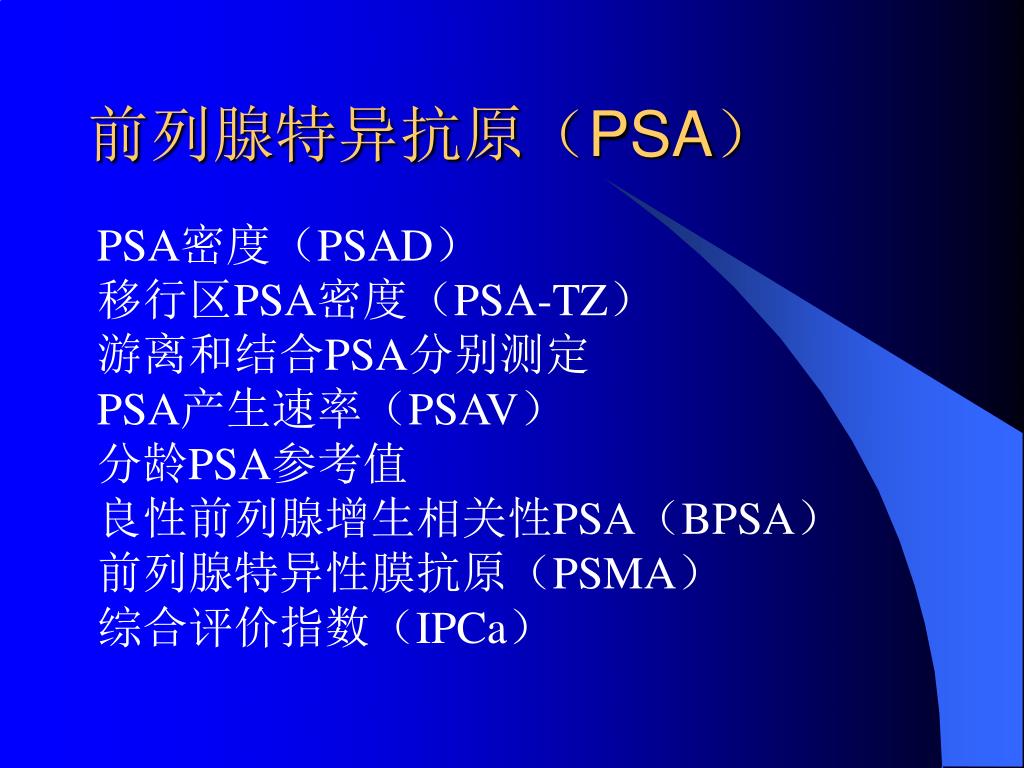 前列腺特异抗原（PSA）

PSA密度（PSAD）
移行区PSA密度（PSA-TZ）
游离和结合PSA分别测定
PSA产生速率（PSAV）
分龄PSA参考值
良性前列腺增生相关性PSA（BPSA）
前列腺特异性膜抗原（PSMA）
综合评价指数（IPCa）